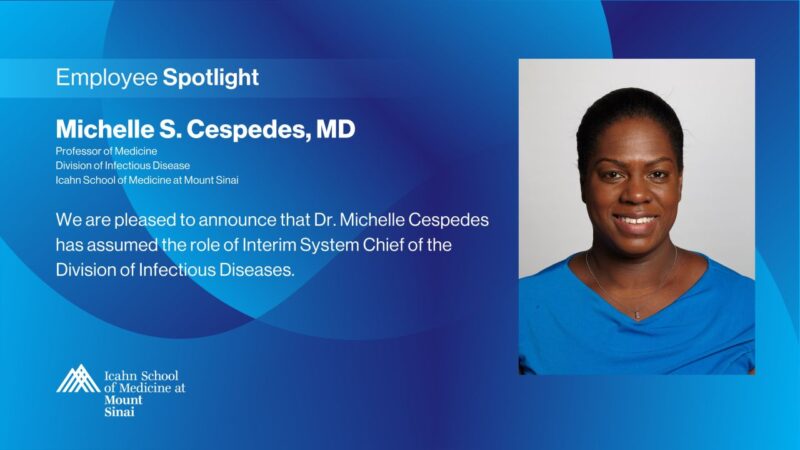 Employee Spotlight

Michelle S. Cespedes, MD
Professor of Medicine
Division of Infectious Disease
Icahn School of Medicine at Mount Sinai

We are pleased to announce that Dr. Michelle Cespedes has assumed the role of Interim System Chief of the Division of Infectious Diseases.

Icahn School of Medicine at Mount Sinai